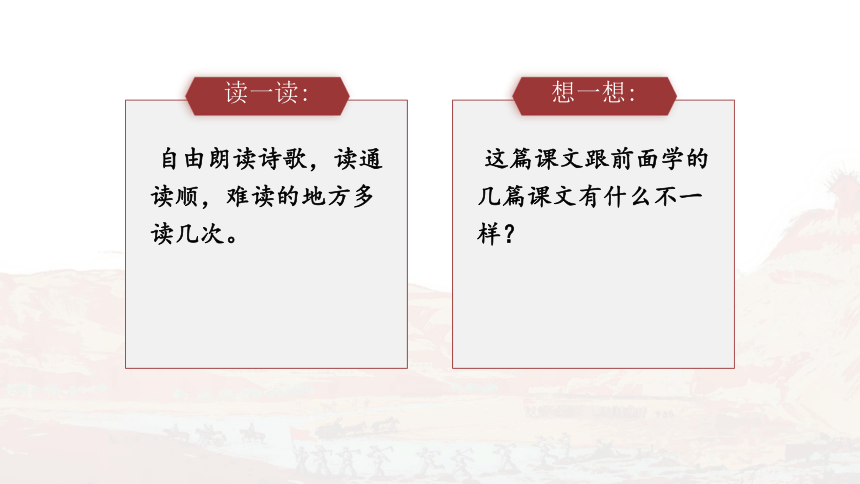 读一读:

自由朗读诗歌，读通读顺，难读的地方多读几次。

想一想:

这篇课文跟前面学的几篇课文有什么不一样？